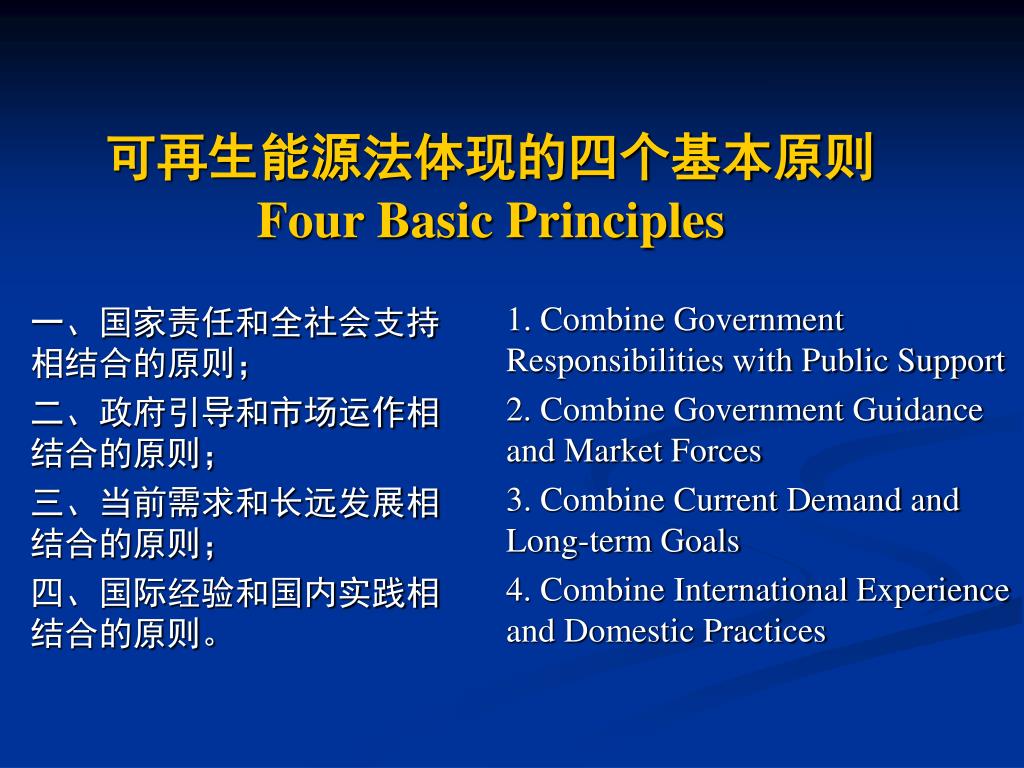 可再生能源法体现的四个基本原则
Four Basic Principles

一、国家责任和全社会支持相结合的原则；

二、政府引导和市场运作相结合的原则；

三、当前需求和长远发展相结合的原则；

四、国际经验和国内实践相结合的原则。

1. Combine Government Responsibilities with Public Support

2. Combine Government Guidance and Market Forces

3. Combine Current Demand and Long-term Goals

4. Combine International Experience and Domestic Practices